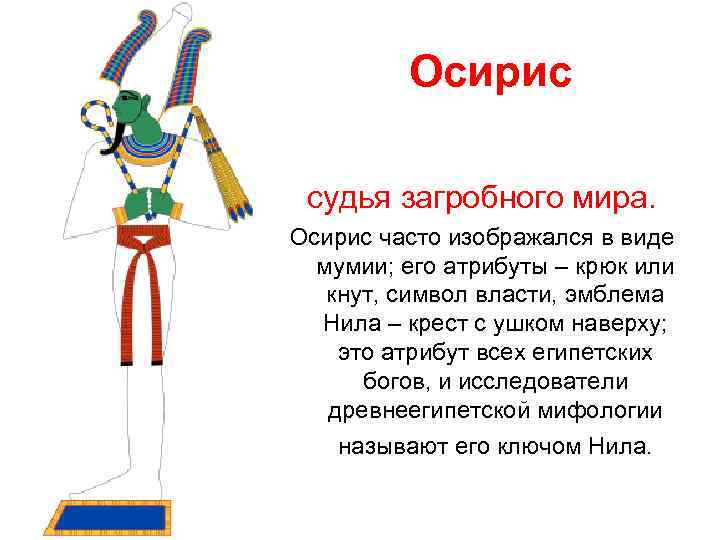 Осирис

судья загробного мира.

Осирис часто изображался в виде мумии; его атрибуты – крюк или кнут, символ власти, эмблема Нила – крест с ушком наверху; это атрибут всех египетских богов, и исследователи древнеегипетской мифологии называют его ключом Нила.